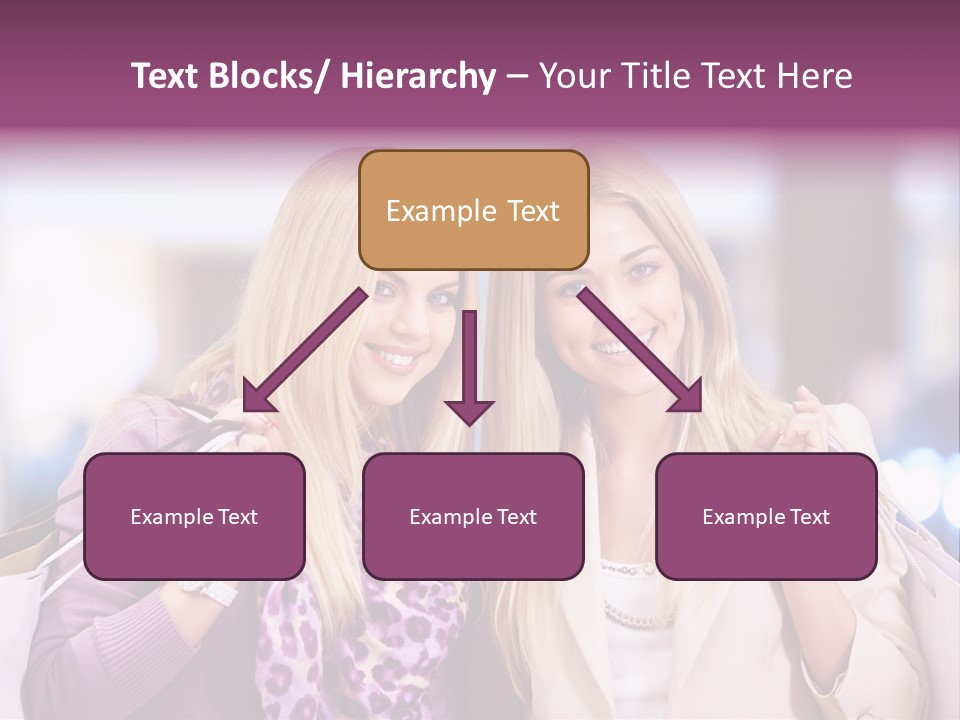 Text Blocks/ Hierarchy – Your Title Text Here

Example Text

Example Text

Example Text

Example Text